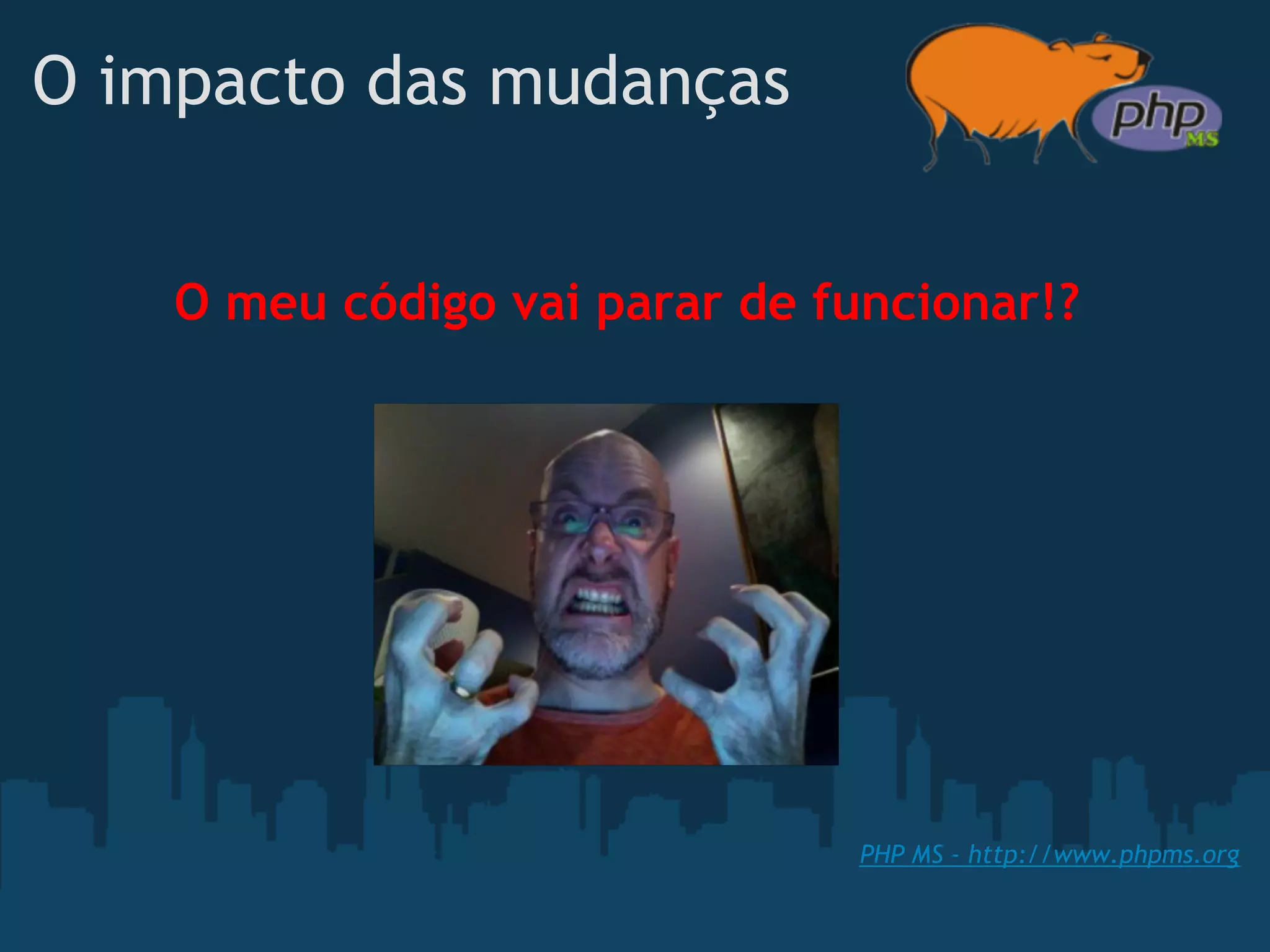 O impacto das mudanças

php MS

O meu código vai parar de funcionar!?

PHP MS - http://www.phpms.org